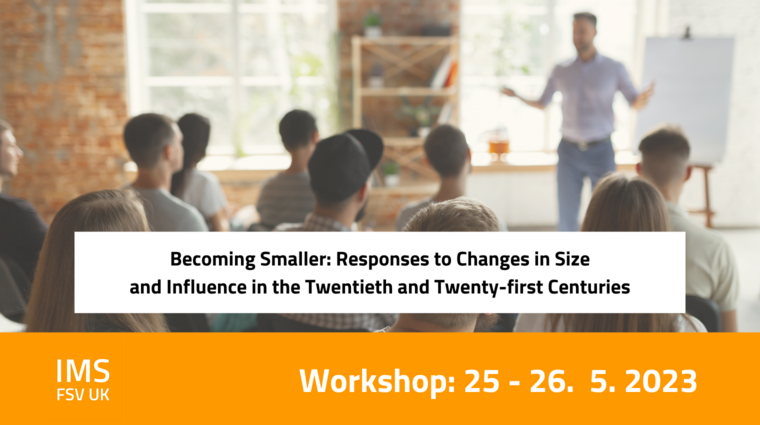 Becoming Smaller: Responses to Changes in Size and Influence in the Twentieth and Twenty-first Centuries

IMS
FSV UK

Workshop: 25 - 26. 5. 2023